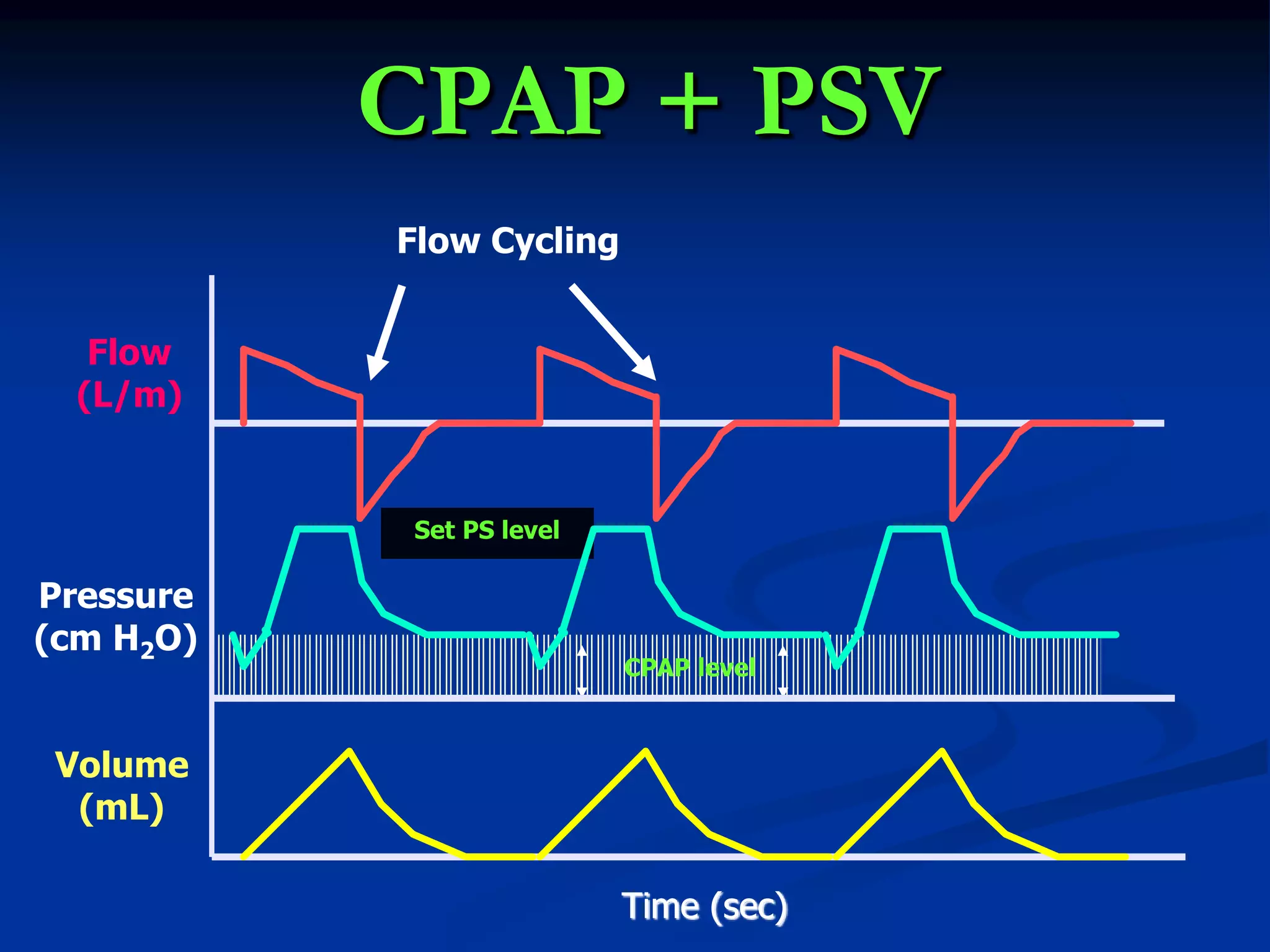 CPAP + PSV

Flow Cycling

Flow (L/m)

Set PS level

Pressure (cm $H_2O$)

CPAP level

Volume (mL)

Time (sec)